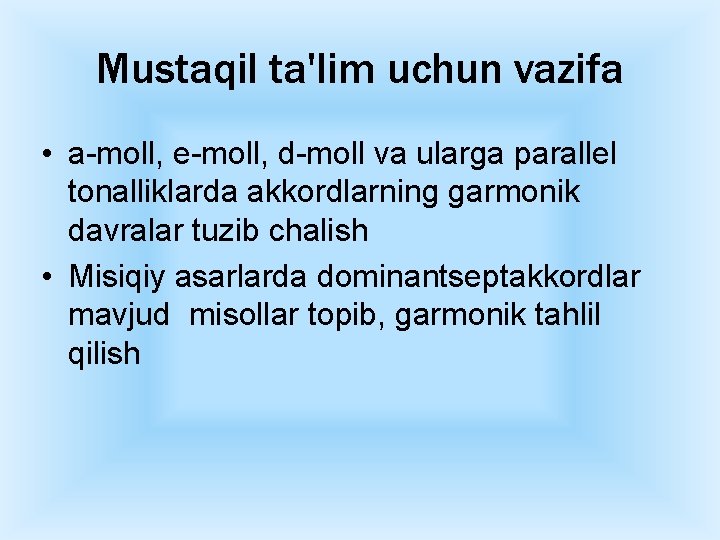 Mustaqil ta'lim uchun vazifa

• a-moll, e-moll, d-moll va ularga parallel tonalliklarda akkordlarning garmonik davralar tuzib chalish

• Misiqiy asarlarda dominantseptakkordlar mavjud misollar topib, garmonik tahlil qilish